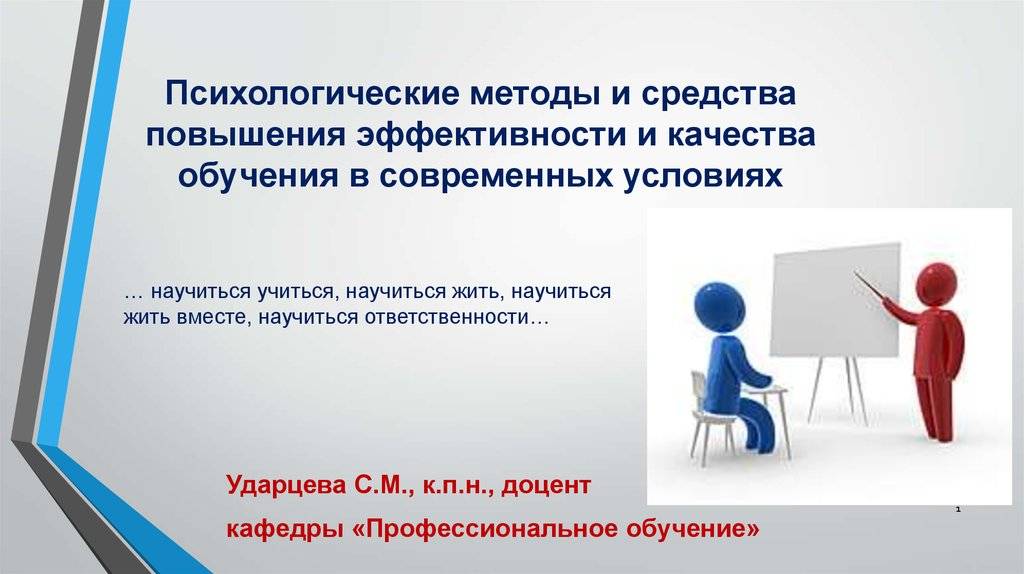 Психологические методы и средства повышения эффективности и качества обучения в современных условиях

… научиться учиться, научиться жить, научиться жить вместе, научиться ответственности…

Ударцева С.М., к.п.н., доцент

кафедры «Профессиональное обучение»

1